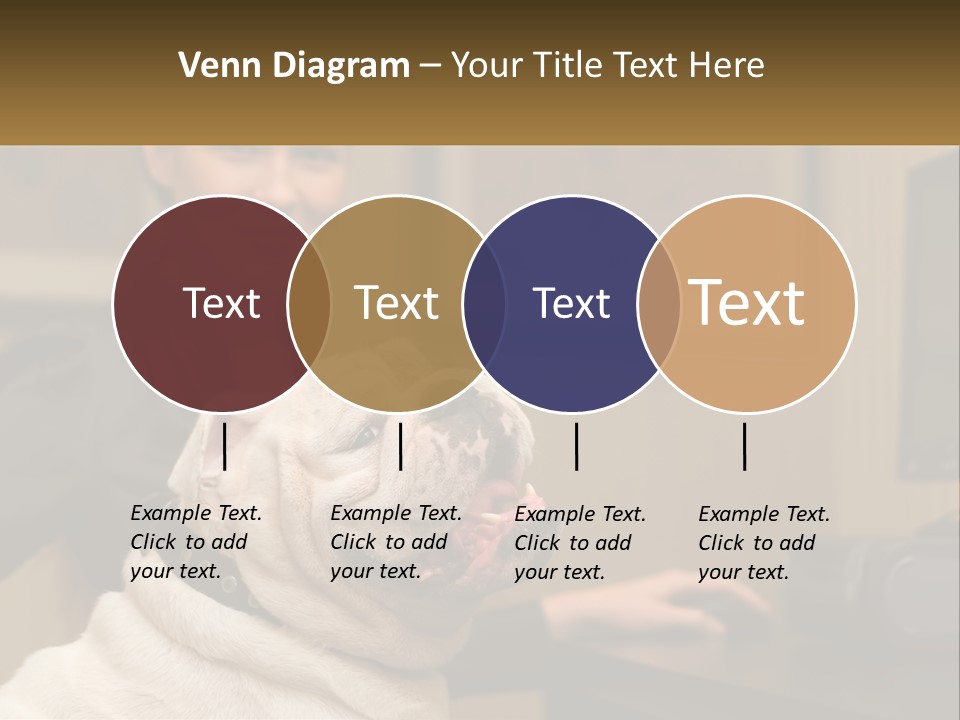 Venn Diagram – Your Title Text Here

Text

Text

Text

Text

Example Text. Click to add your text.

Example Text. Click to add your text.

Example Text. Click to add your text.

Example Text. Click to add your text.